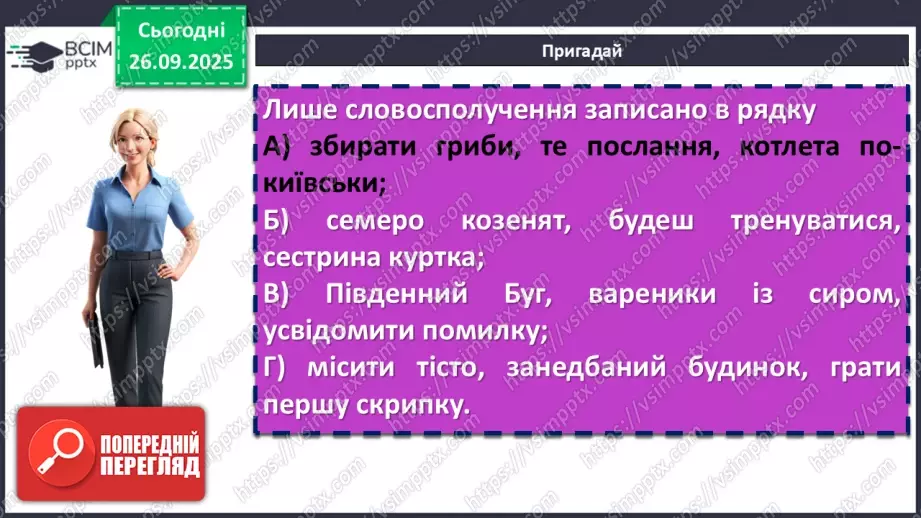 ВСІМ pptx

Сьогодні 26.09.2025

Пригадай

Лише словосполучення записано в рядку
А) збирати гриби, те послання, котлета по-київськи;
Б) семеро козенят, будеш тренуватися, сестрина куртка;
В) Південний Буг, вареники із сиром, усвідомити помилку;
Г) місити тісто, занедбаний будинок, грати першу скрипку.

ПОПЕРЕДНІЙ ПЕРЕГЛЯД

https://vsimpptx.com